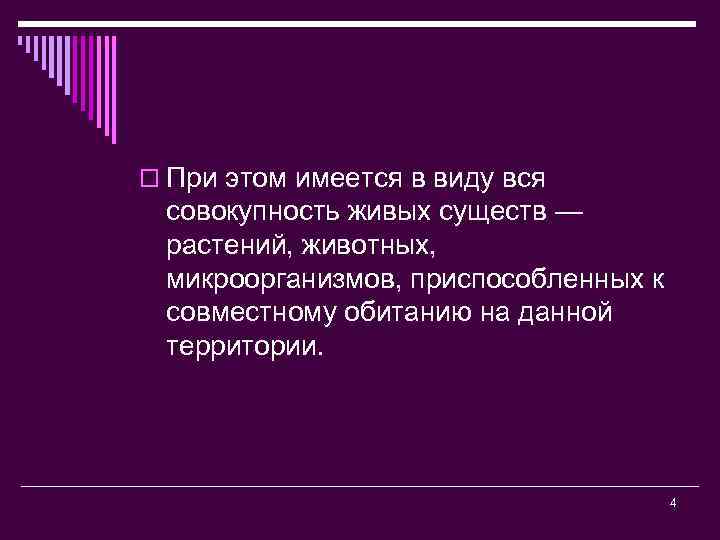 При этом имеется в виду вся совокупность живых существ — растений, животных, микроорганизмов, приспособленных к совместному обитанию на данной территории.

4